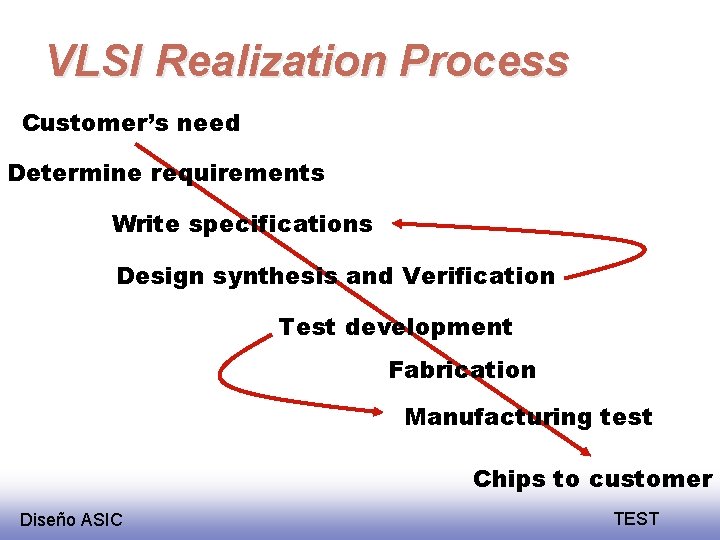 VLSI Realization Process

Customer's need

Determine requirements

Write specifications

Design synthesis and Verification

Test development

Fabrication

Manufacturing test

Chips to customer

Diseño ASIC

TEST